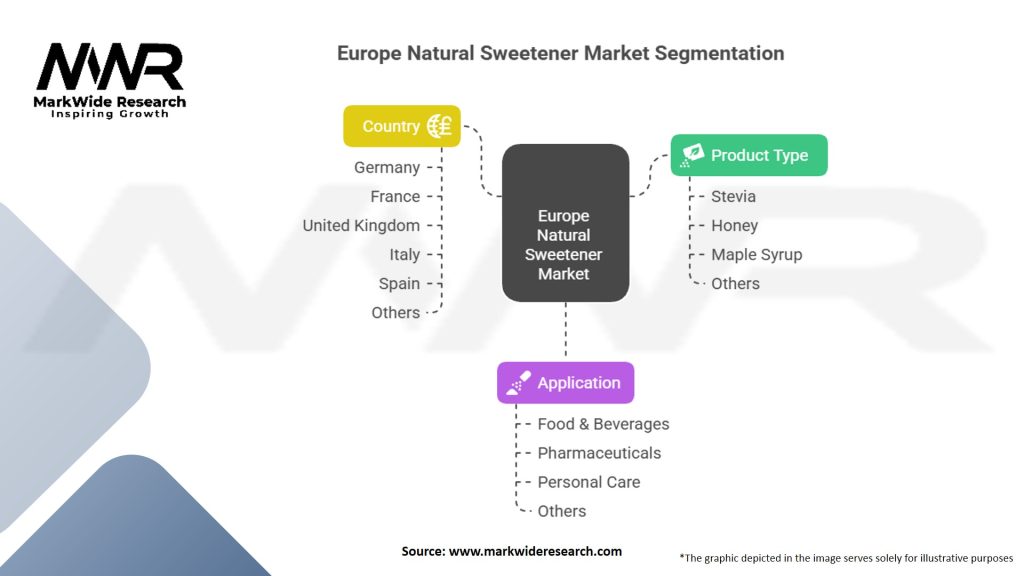 MWR
MarkWide Research
Inspiring Growth

Europe Natural Sweetener Market Segmentation

Country
Germany
France
United Kingdom
Italy
Spain
Others

Europe Natural Sweetener Market

Product Type
Stevia
Honey
Maple Syrup
Others

Application
Food & Beverages
Pharmaceuticals
Personal Care
Others

Source: www.markwideresearch.com

*The graphic depicted in the image serves solely for illustrative purposes